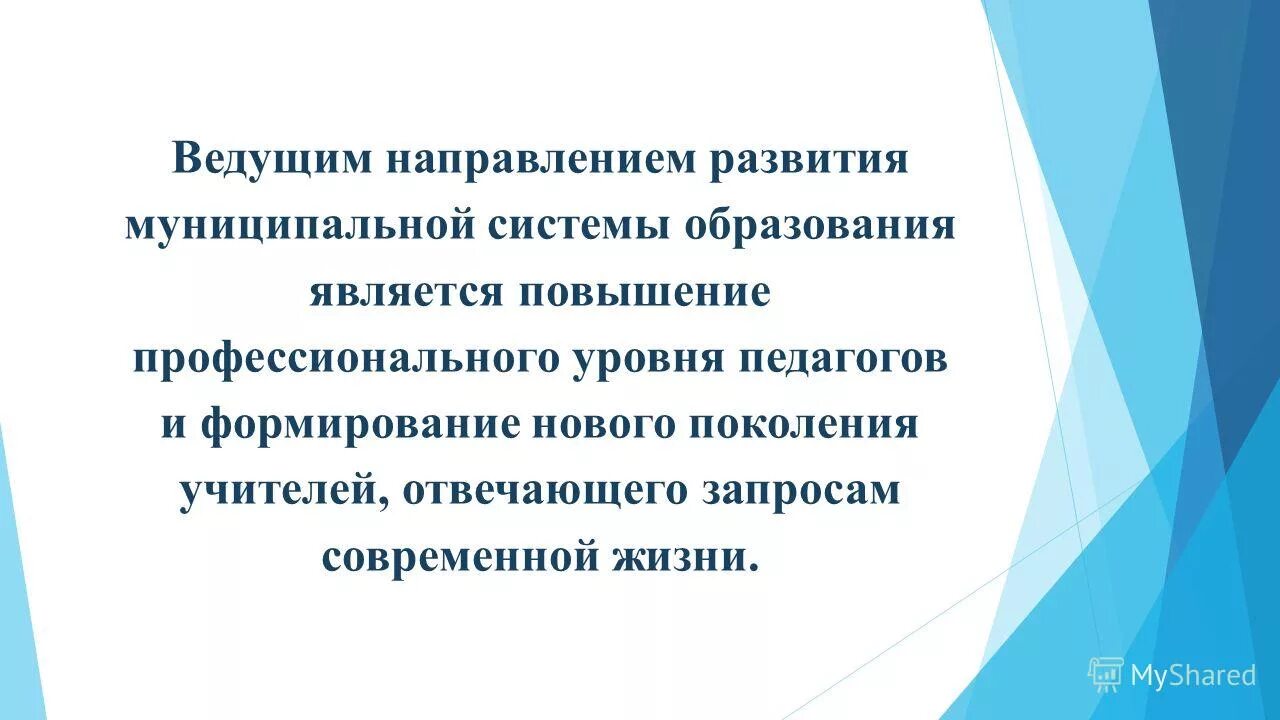 Ведущим направлением развития муниципальной системы образования является повышение профессионального уровня педагогов и формирование нового поколения учителей, отвечающего запросам современной жизни.

MyShared